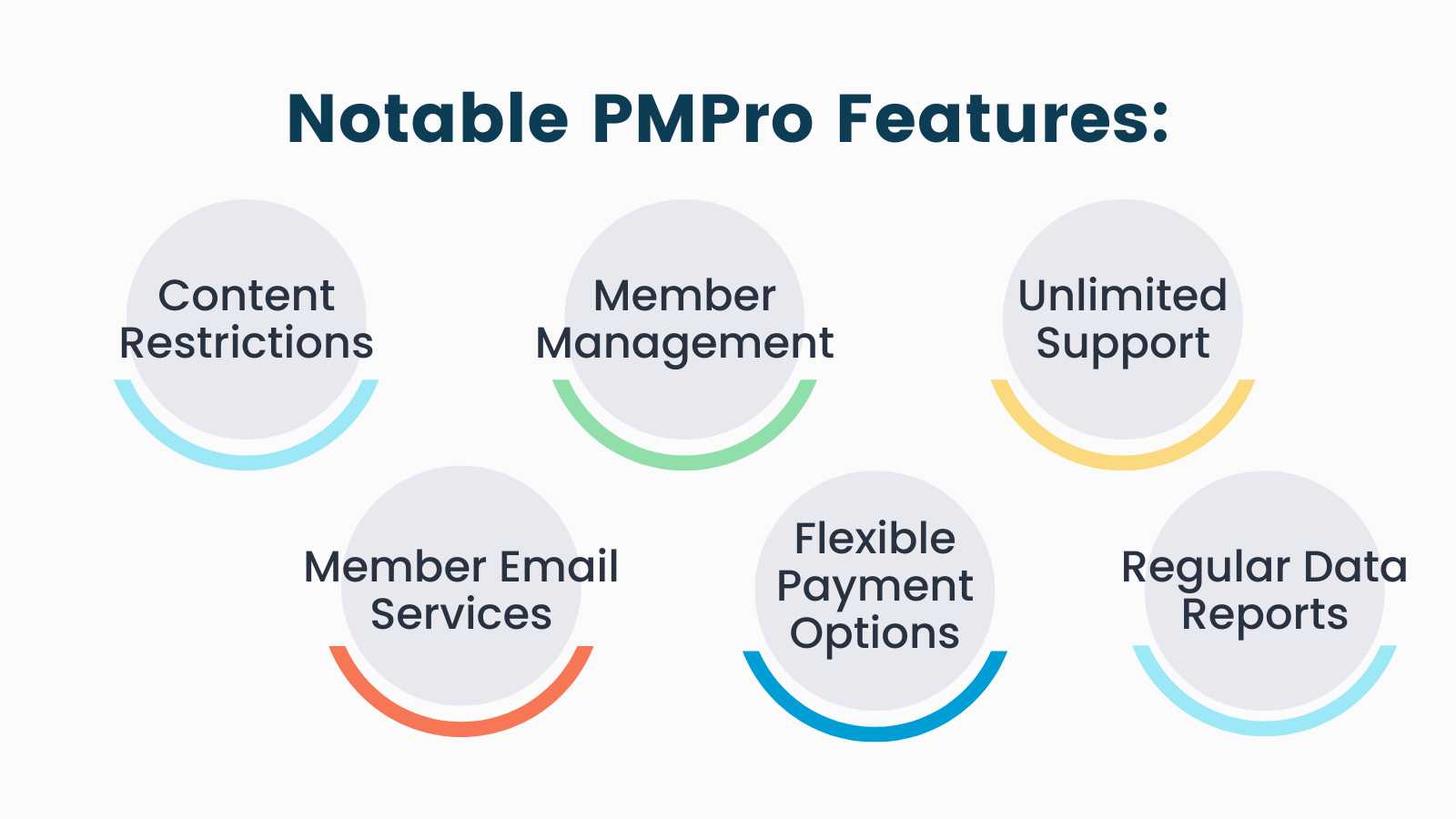 Notable PMPro Features:

Content Restrictions

Member Management

Unlimited Support

Member Email Services

Flexible Payment Options

Regular Data Reports